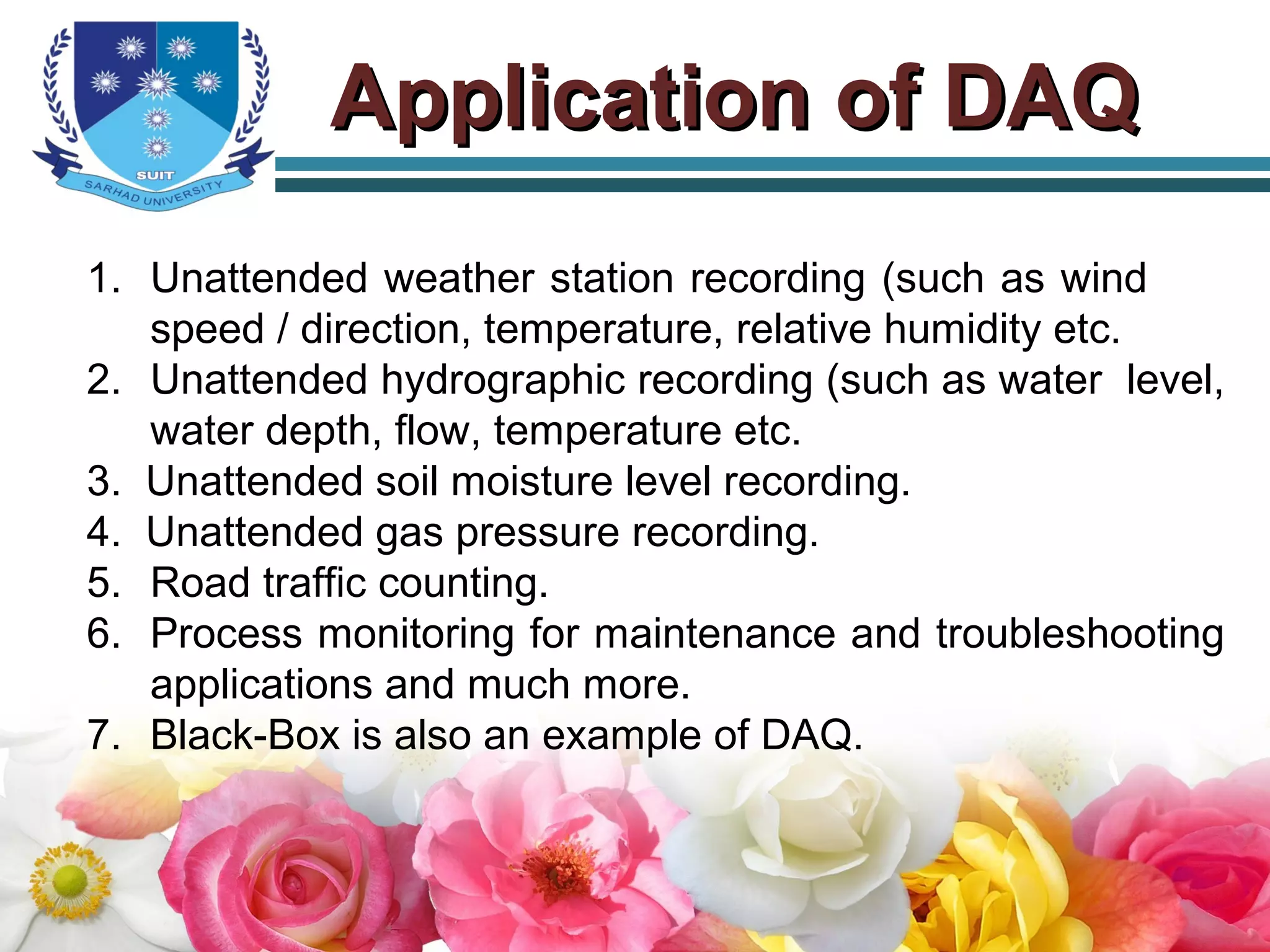 SUIT
SARHAD UNIVERSITY

Application of DAQ

1. Unattended weather station recording (such as wind speed / direction, temperature, relative humidity etc.
2. Unattended hydrographic recording (such as water level, water depth, flow, temperature etc.
3. Unattended soil moisture level recording.
4. Unattended gas pressure recording.
5. Road traffic counting.
6. Process monitoring for maintenance and troubleshooting applications and much more.
7. Black-Box is also an example of DAQ.